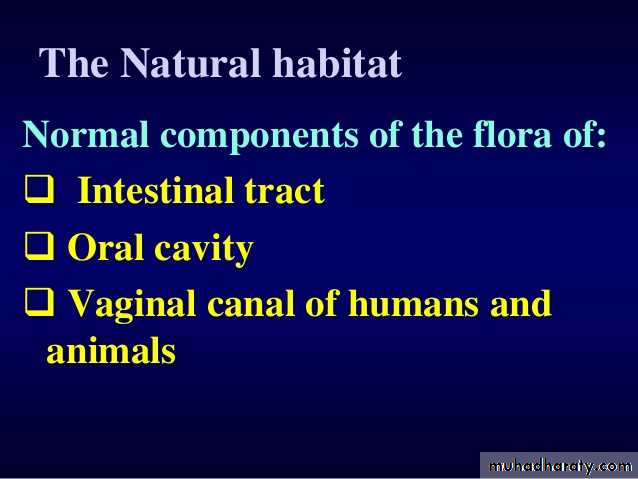 The Natural habitat

Normal components of the flora of:

❑ Intestinal tract

❑ Oral cavity

❑ Vaginal canal of humans and animals

muhadharaty.com